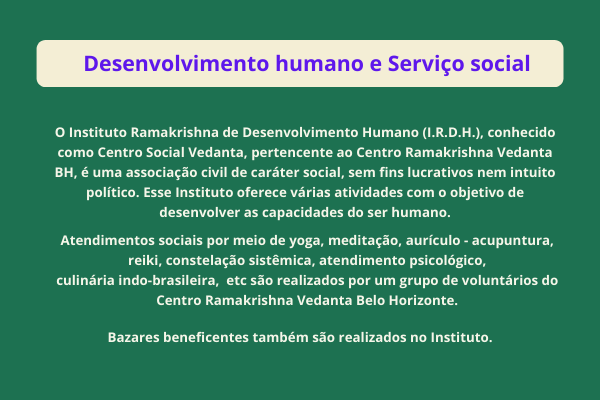 Desenvolvimento humano e Serviço social

O Instituto Ramakrishna de Desenvolvimento Humano (I.R.D.H.), conhecido como Centro Social Vedanta, pertencente ao Centro Ramakrishna Vedanta BH, é uma associação civil de caráter social, sem fins lucrativos nem intuito político. Esse Instituto oferece várias atividades com o objetivo de desenvolver as capacidades do ser humano.

Atendimentos sociais por meio de yoga, meditação, aurículo - acupuntura, reiki, constelação sistêmica, atendimento psicológico, culinária indo-brasileira, etc são realizados por um grupo de voluntários do Centro Ramakrishna Vedanta Belo Horizonte.

Bazares beneficentes também são realizados no Instituto.